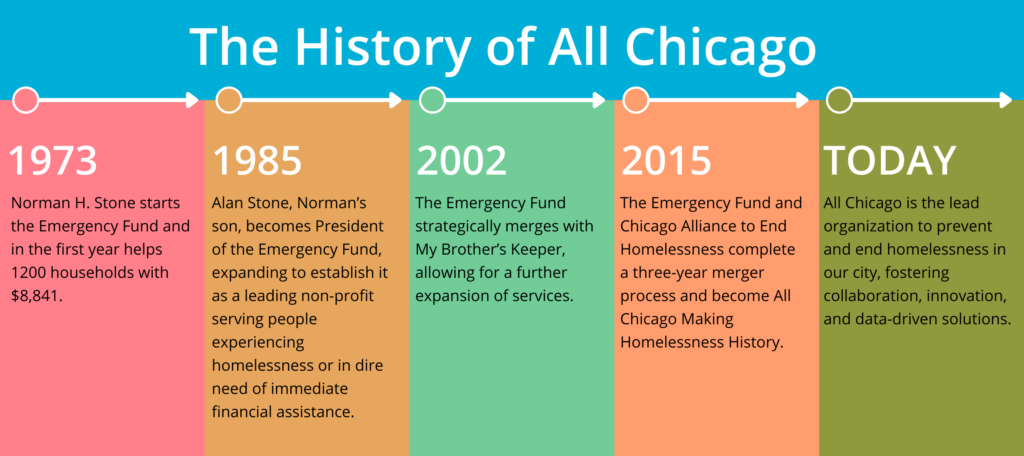 The History of All Chicago

1973

Norman H. Stone starts the Emergency Fund and in the first year helps 1200 households with $8,841.

1985

Alan Stone, Norman's son, becomes President of the Emergency Fund, expanding to establish it as a leading non-profit serving people experiencing homelessness or in dire need of immediate financial assistance.

2002

The Emergency Fund strategically merges with My Brother's Keeper, allowing for a further expansion of services.

2015

The Emergency Fund and Chicago Alliance to End Homelessness complete a three-year merger process and become All Chicago Making Homelessness History.

TODAY

All Chicago is the lead organization to prevent and end homelessness in our city, fostering collaboration, innovation, and data-driven solutions.